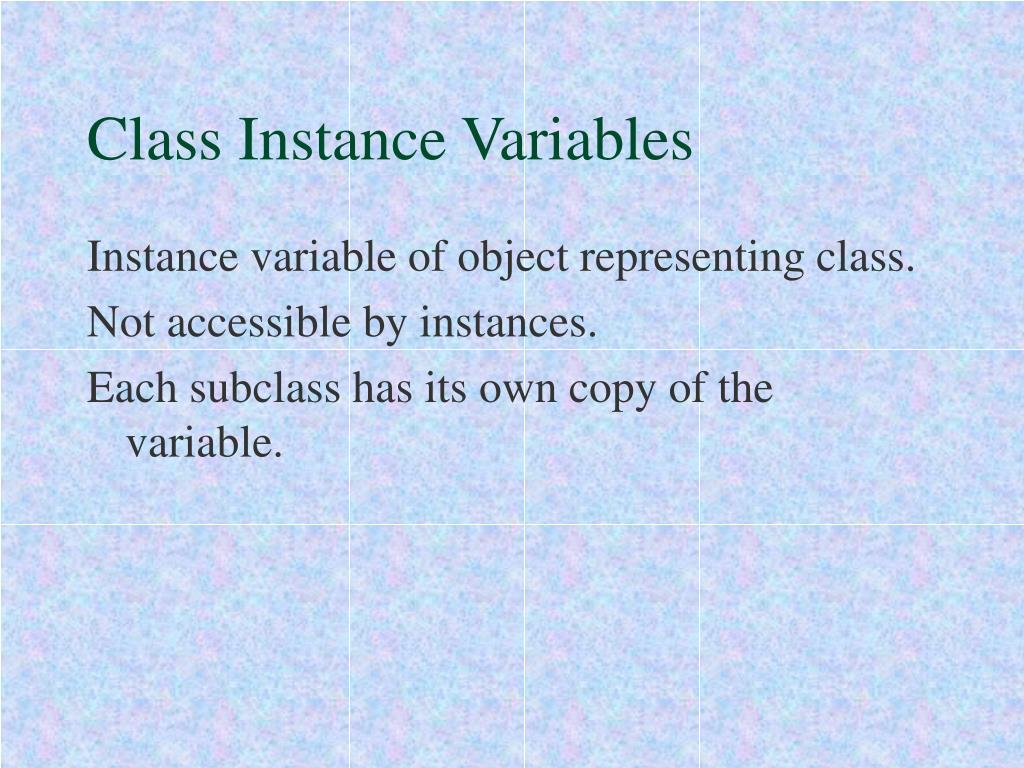 Class Instance Variables

Instance variable of object representing class.

Not accessible by instances.

Each subclass has its own copy of the variable.